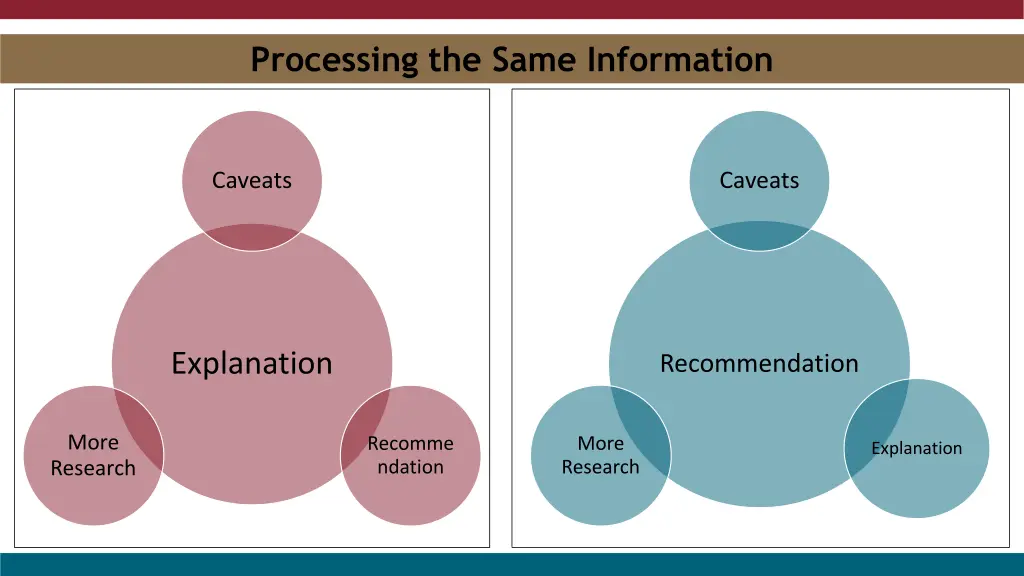 Processing the Same Information

Caveats

Explanation

More Research

Recomme ndation

Caveats

Recommendation

More Research

Explanation